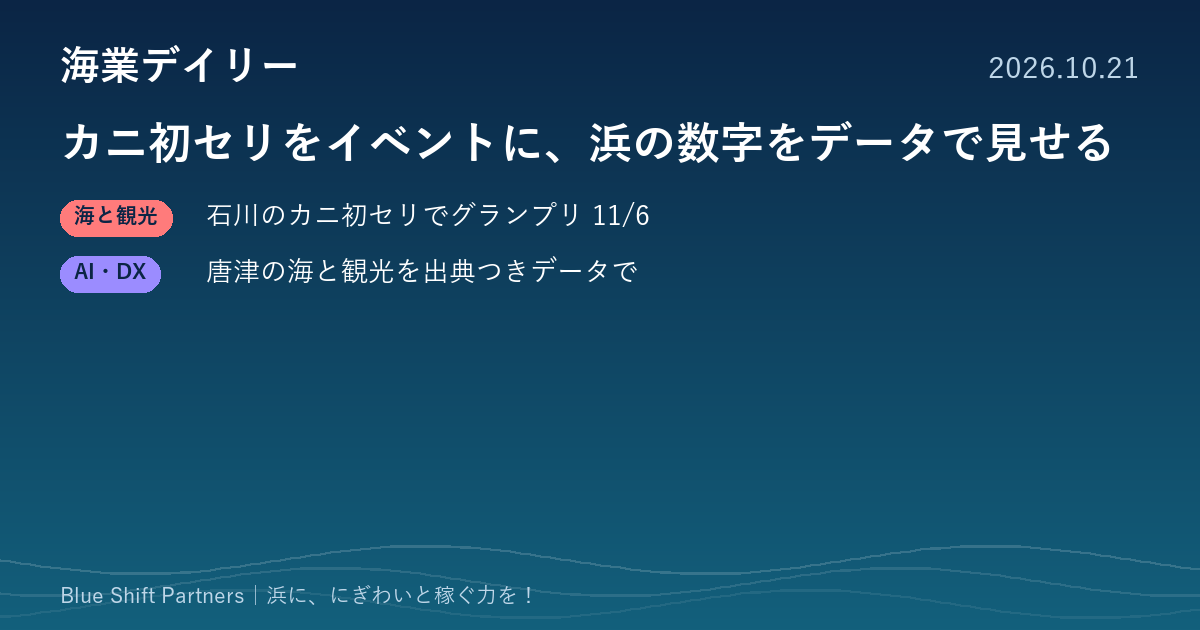 海業デイリー

2026.10.21

カニ初セリをイベントに、浜の数字をデータで見せる

海と観光 石川のカニ初セリでグランプリ 11/6

AI・DX 唐津の海と観光を出典つきデータで

Blue Shift Partners｜浜に、にぎわいと稼ぐ力を！